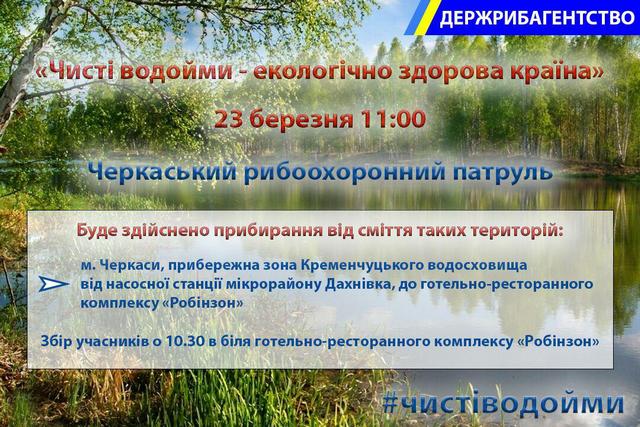 ДЕРЖРИБАГЕНТСТВО

«Чисті водойми - екологічно здорова країна»

23 березня 11:00

Черкаський рибоохоронний патруль

Буде здійснено прибирання від сміття таких територій:

м. Черкаси, прибережна зона Кременчуцького водосховища від насосної станції мікрорайону Дахнівка, до готельно-ресторанного комплексу «Робінзон»

Збір учасників о 10.30 в біля готельно-ресторанного комплексу «Робінзон»

#чистіводойми